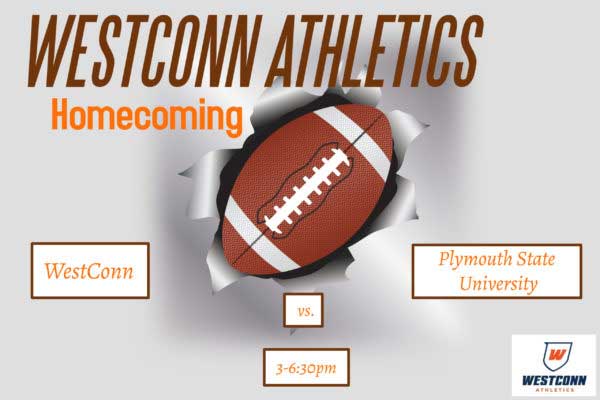 WESTCONN ATHLETICS

Homecoming

WestConn

vs.

Plymouth State University

3-6:30pm

W

WESTCONN
ATHLETICS